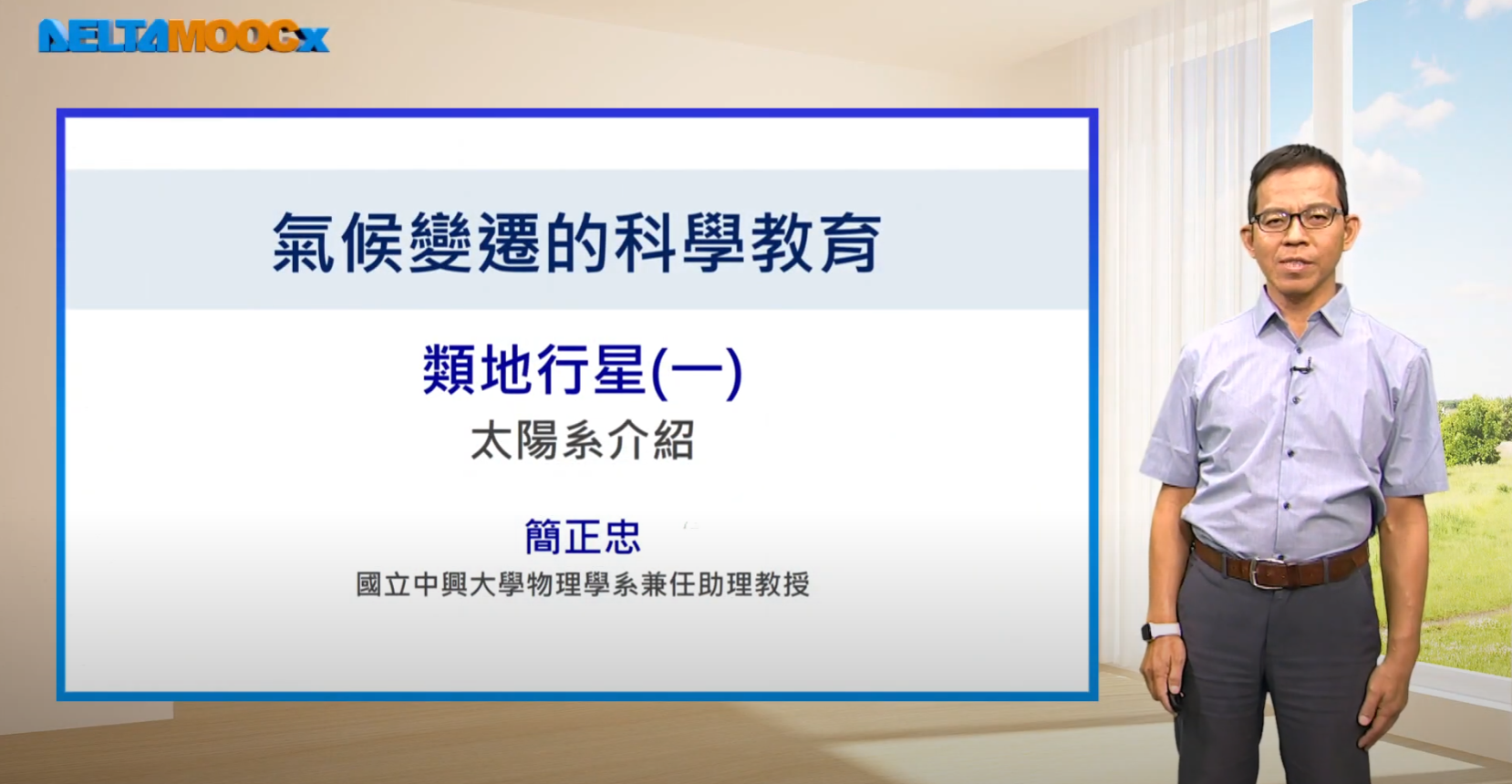 DELTAMOOCx

氣候變遷的科學教育

類地行星(一)
太陽系介紹

簡正忠
國立中興大學物理學系兼任助理教授